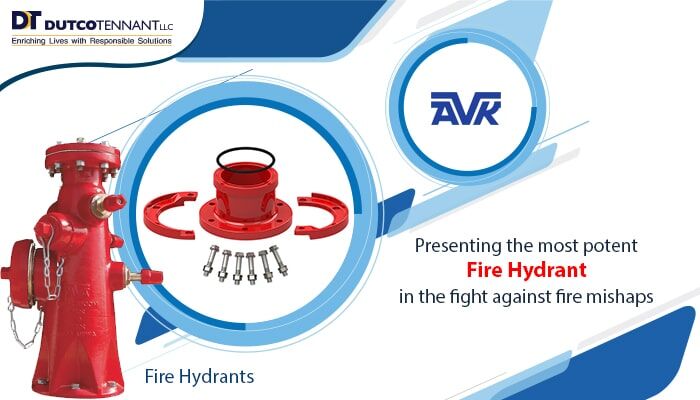 DT DUTCOTENNANT LLC
Enriching Lives with Responsible Solutions

AVK

Presenting the most potent
Fire Hydrant
in the fight against fire mishaps

Fire Hydrants